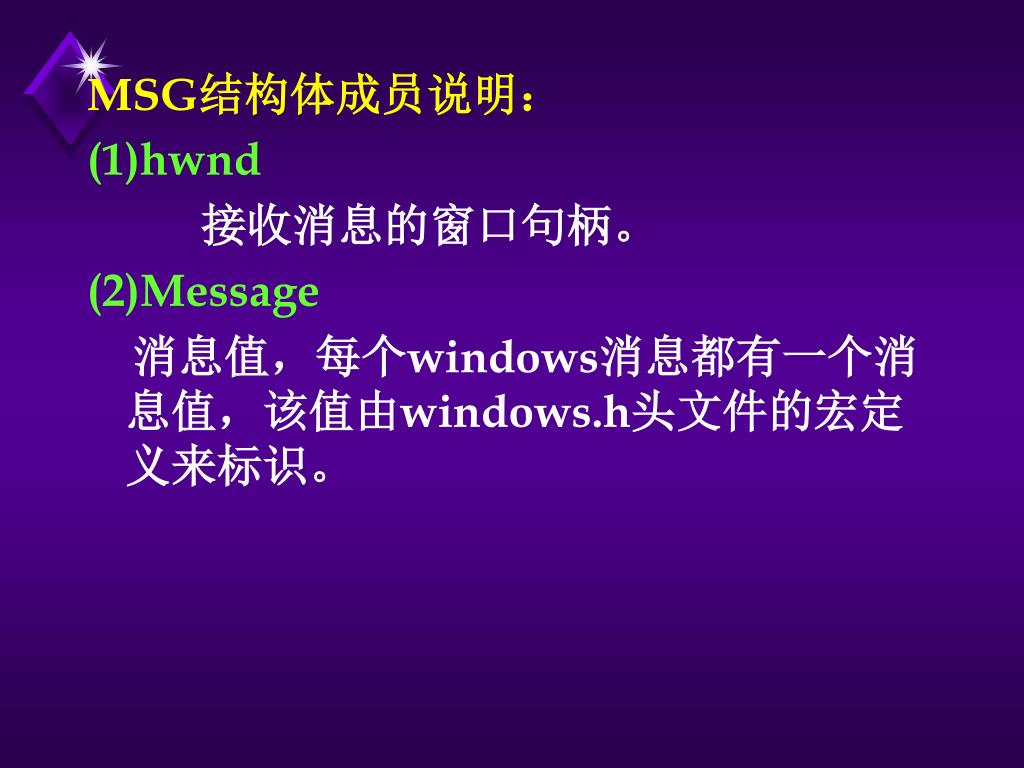 MSG结构体成员说明：
(1)hwnd

接收消息的窗口句柄。

(2)Message

消息值，每个windows消息都有一个消息值，该值由windows.h头文件的宏定义来标识。